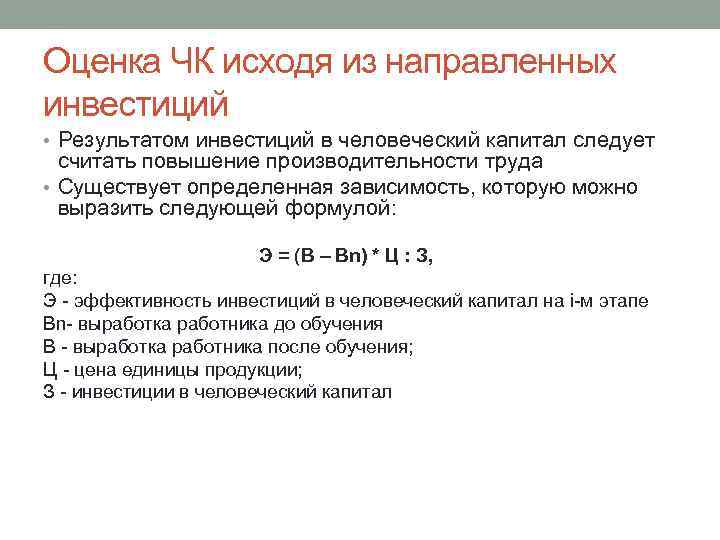 Оценка ЧК исходя из направленных инвестиций

• Результатом инвестиций в человеческий капитал следует считать повышение производительности труда
• Существует определенная зависимость, которую можно выразить следующей формулой:

Э = (В – Вn) * Ц : З,

где:
Э - эффективность инвестиций в человеческий капитал на i-м этапе
Вn- выработка работника до обучения
В - выработка работника после обучения;
Ц - цена единицы продукции;
З - инвестиции в человеческий капитал